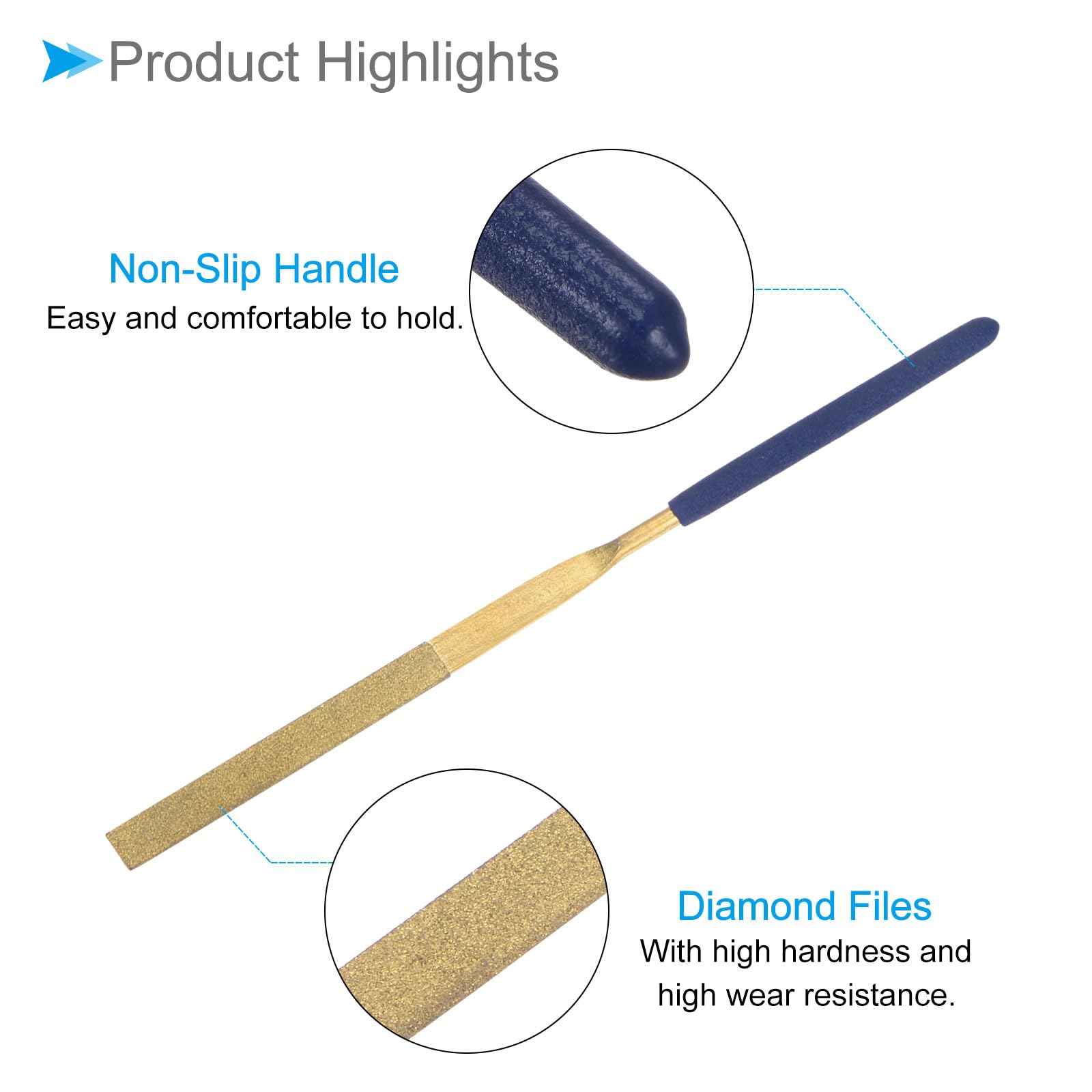 Product Highlights

Non-Slip Handle
Easy and comfortable to hold.

Diamond Files
With high hardness and high wear resistance.